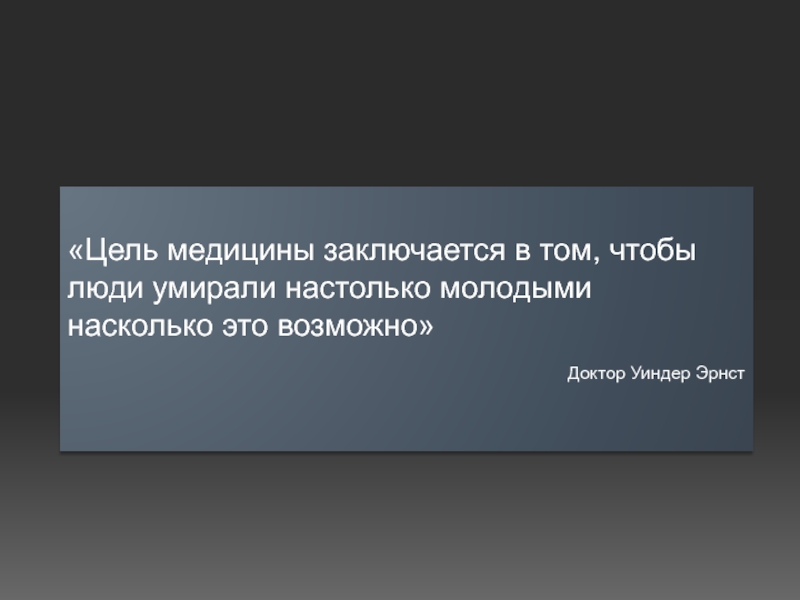 «Цель медицины заключается в том, чтобы люди умирали настолько молодыми насколько это возможно»

Доктор Уиндер Эрнст